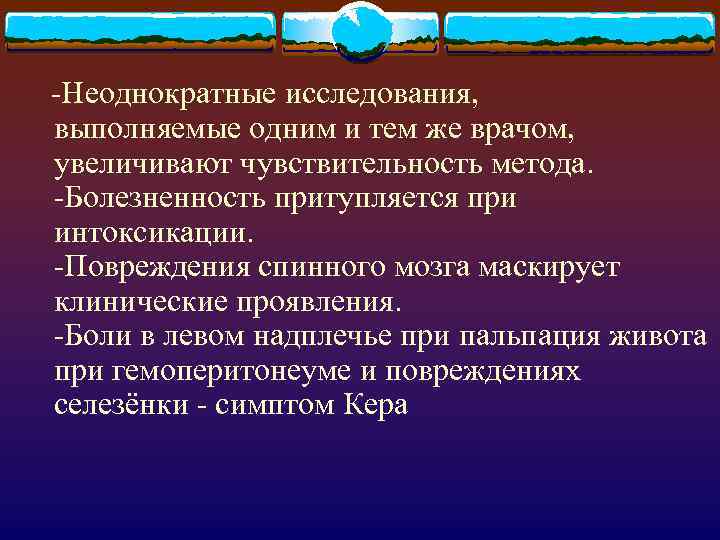 -Неоднократные исследования, выполняемые одним и тем же врачом, увеличивают чувствительность метода.
-Болезненность притупляется при интоксикации.
-Повреждения спинного мозга маскирует клинические проявления.
-Боли в левом надплечье при пальпация живота при гемоперитонеуме и повреждениях селезёнки - симптом Кера